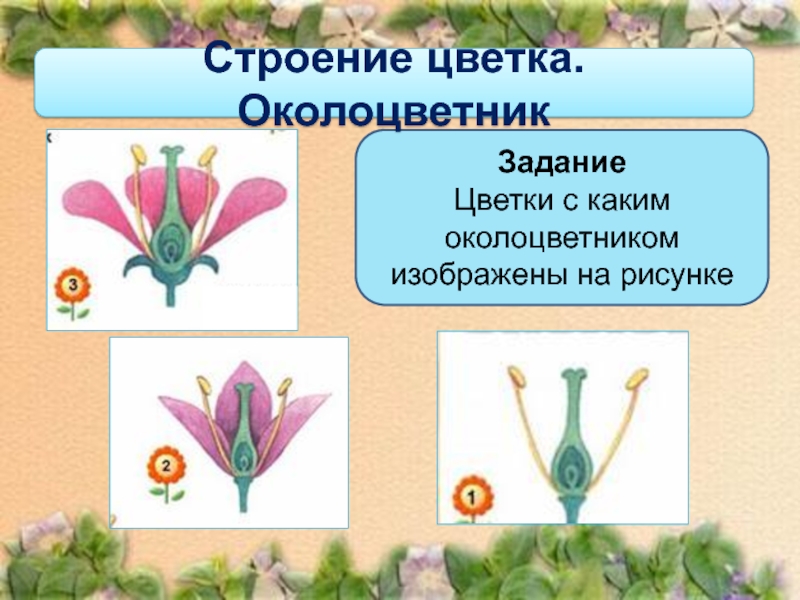 Строение цветка. Околоцветник

Задание
Цветки с каким околоцветником изображены на рисунке

3

2

1